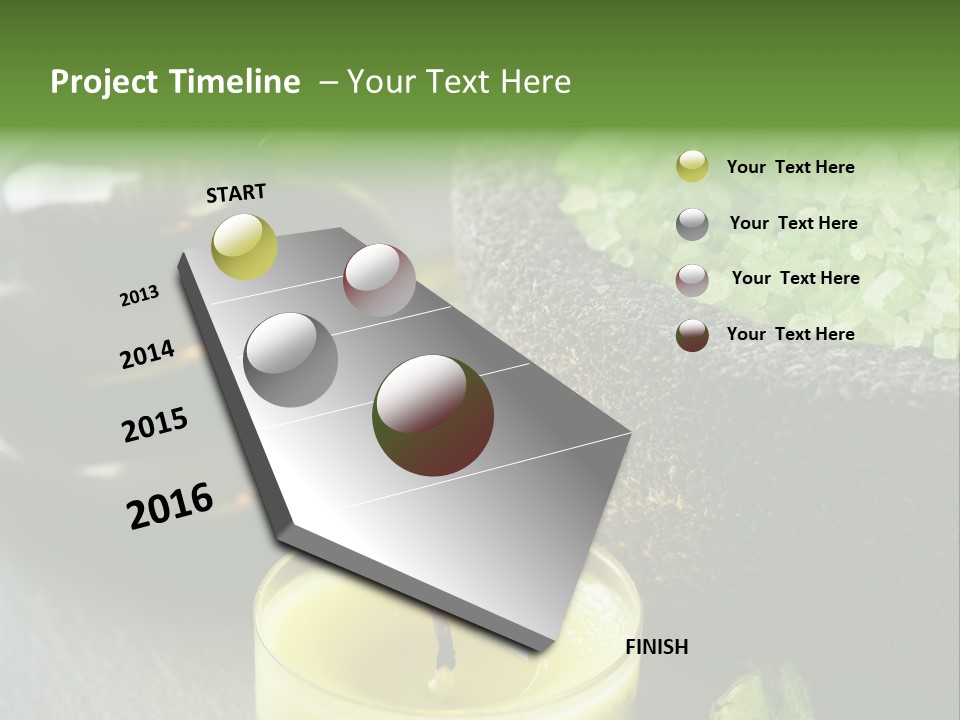 Project Timeline – Your Text Here

START

2013

2014

2015

2016

FINISH

Your Text Here

Your Text Here

Your Text Here

Your Text Here